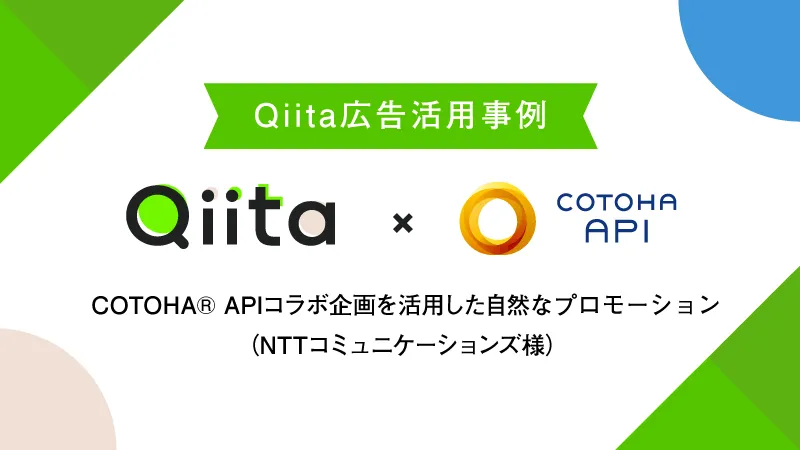 Qiita広告活用事例

Qiita × COTOHA API

COTOHA® APIコラボ企画を活用した自然なプロモーション
（NTTコミュニケーションズ様）